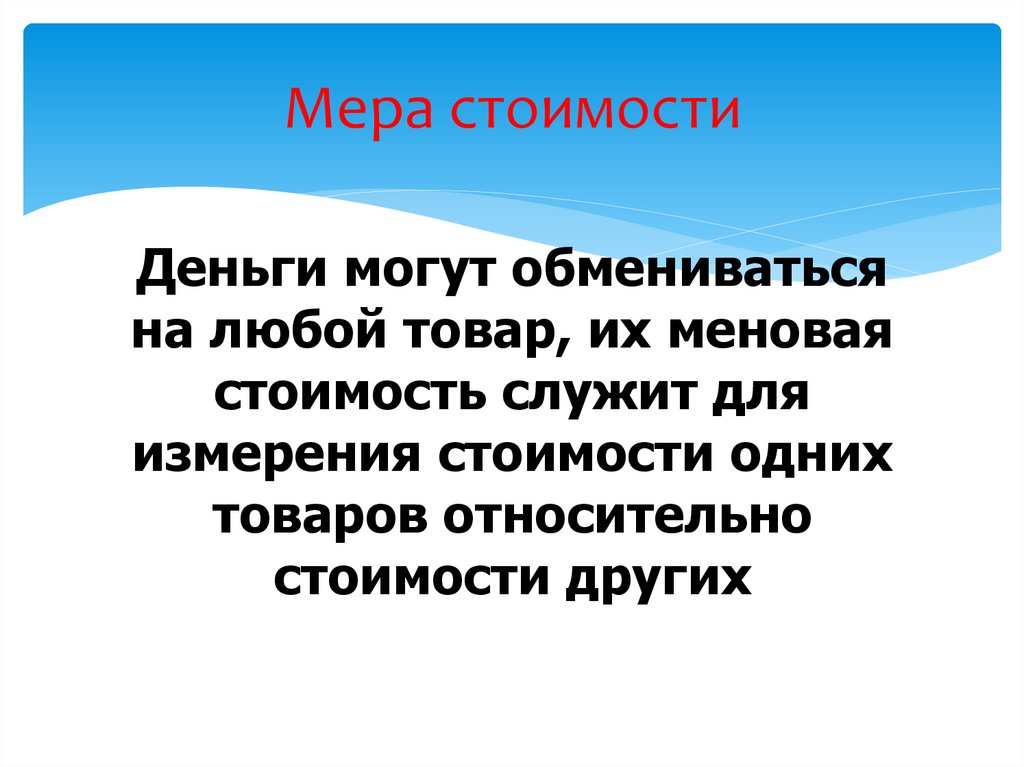 Мера стоимости

Деньги могут обмениваться на любой товар, их меновая стоимость служит для измерения стоимости одних товаров относительно стоимости других